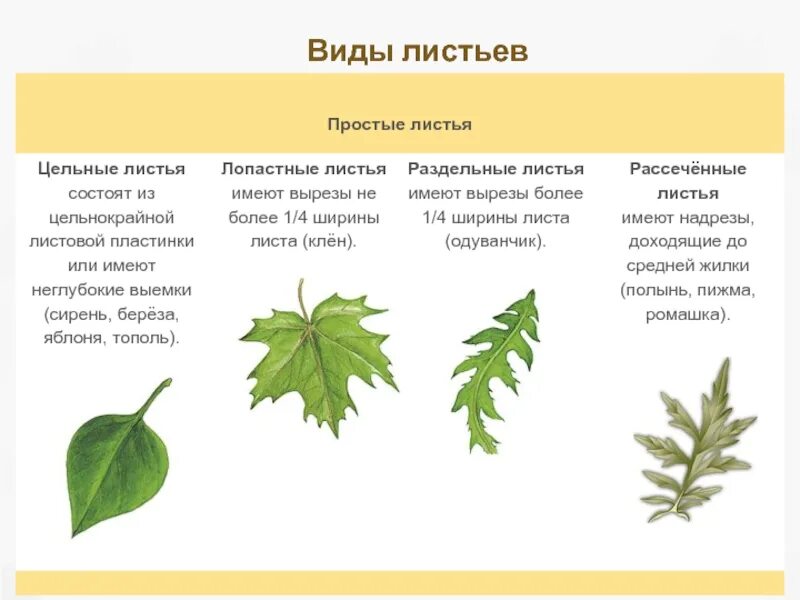 Виды листьев

Простые листья

Цельные листья состоят из цельнокрайной листовой пластинки или имеют неглубокие выемки (сирень, берёза, яблоня, тополь).

Лопастные листья имеют вырезы не более 1/4 ширины листа (клён).

Раздельные листья имеют вырезы более 1/4 ширины листа (одуванчик).

Рассечённые листья имеют надрезы, доходящие до средней жилки (полынь, пижма, ромашка).